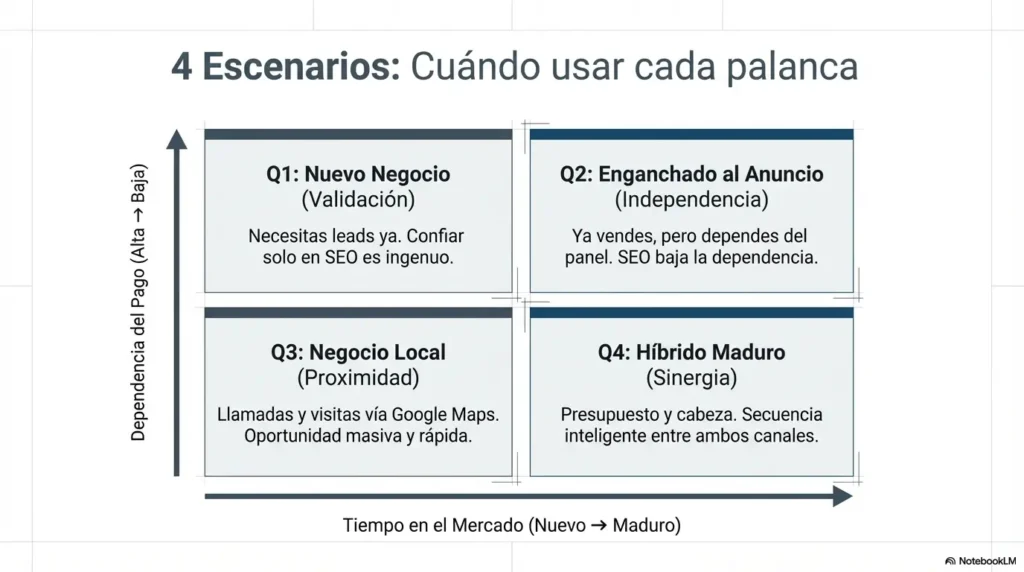 4 Escenarios: Cuándo usar cada palanca

Dependencia del Pago (Alta → Baja)

Q1: Nuevo Negocio
(Validación)

Necesitas leads ya. Confiar solo en SEO es ingenuo.

Q2: Enganchado al Anuncio
(Independencia)

Ya vendes, pero dependes del panel. SEO baja la dependencia.

Q3: Negocio Local
(Proximidad)

Llamadas y visitas vía Google Maps. Oportunidad masiva y rápida.

Q4: Híbrido Maduro
(Sinergia)

Presupuesto y cabeza. Secuencia inteligente entre ambos canales.

Tiempo en el Mercado (Nuevo → Maduro)

NotebookLM